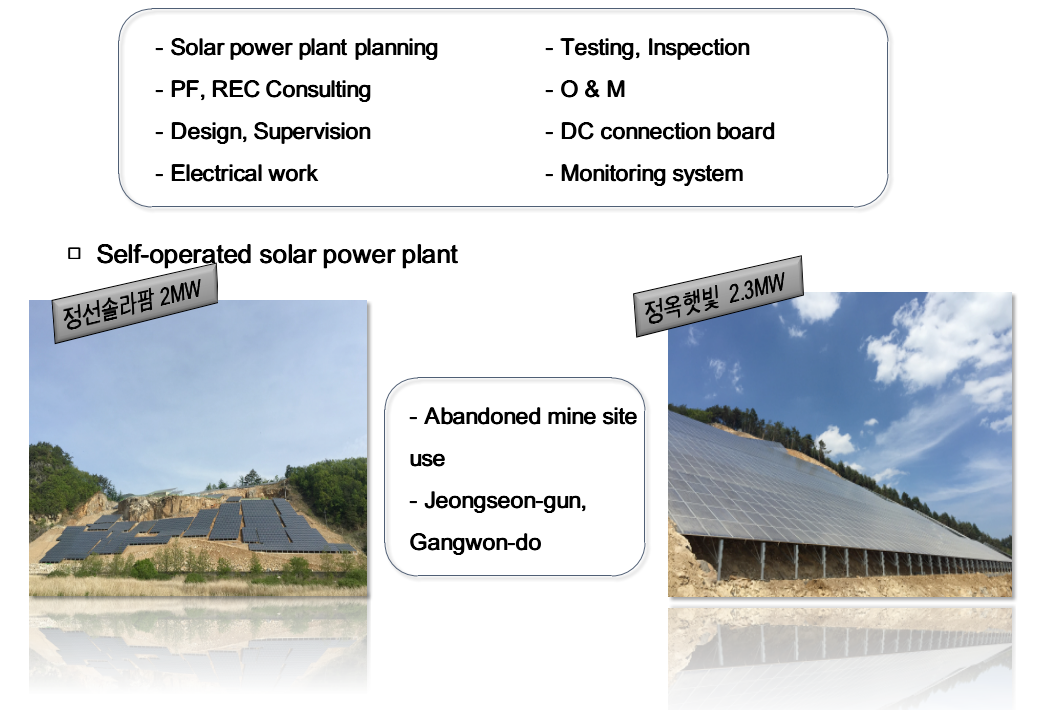 - Solar power plant planning
- PF, REC Consulting
- Design, Supervision
- Electrical work

- Testing, Inspection
- O & M
- DC connection board
- Monitoring system

□ Self-operated solar power plant

정선솔라팜 2MW

- Abandoned mine site use
- Jeongseon-gun, Gangwon-do

정옥햇빛 2.3MW